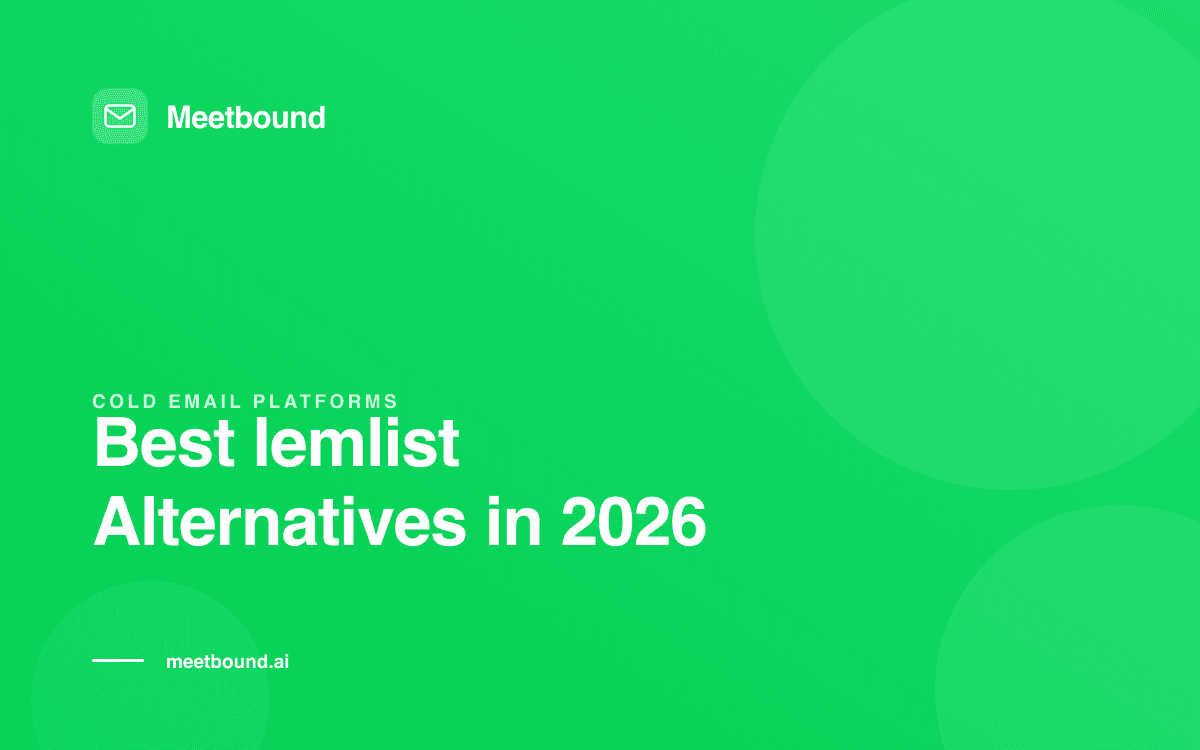 Meetbound

COLD EMAIL PLATFORMS

Best lemlist Alternatives in 2026

meetbound.ai